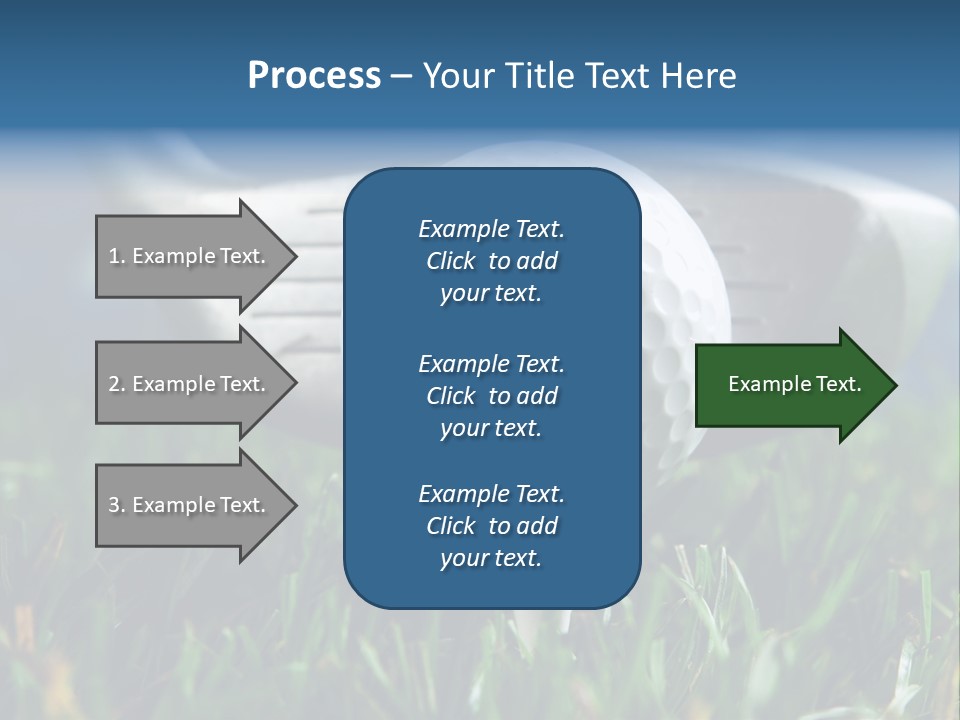 Process – Your Title Text Here

1. Example Text.

2. Example Text.

3. Example Text.

Example Text. Click to add your text.

Example Text. Click to add your text.

Example Text. Click to add your text.

Example Text.